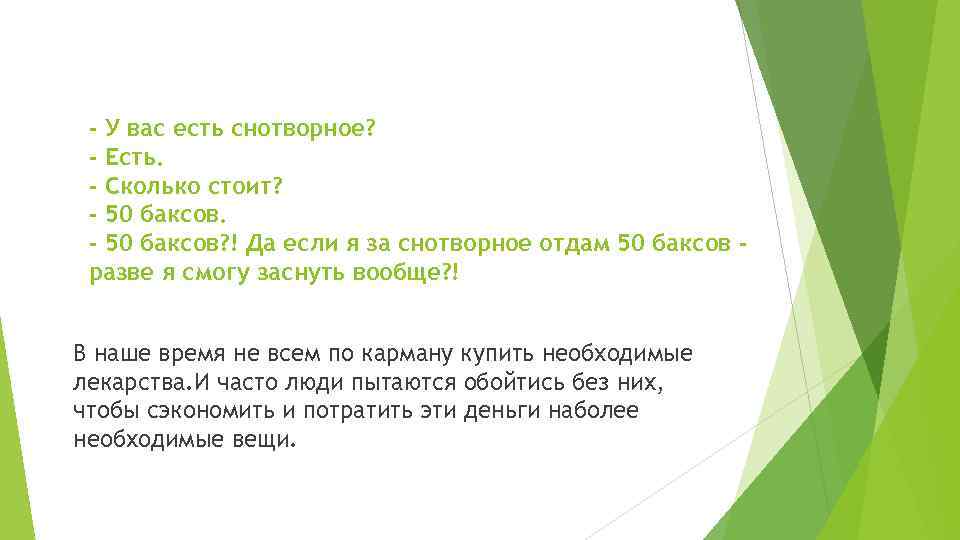 - У вас есть снотворное?
- Есть.
- Сколько стоит?
- 50 баксов.
- 50 баксов?! Да если я за снотворное отдам 50 баксов - разве я смогу заснуть вообще?!

В наше время не всем по карману купить необходимые лекарства.И часто люди пытаются обойтись без них, чтобы сэкономить и потратить эти деньги наболее необходимые вещи.